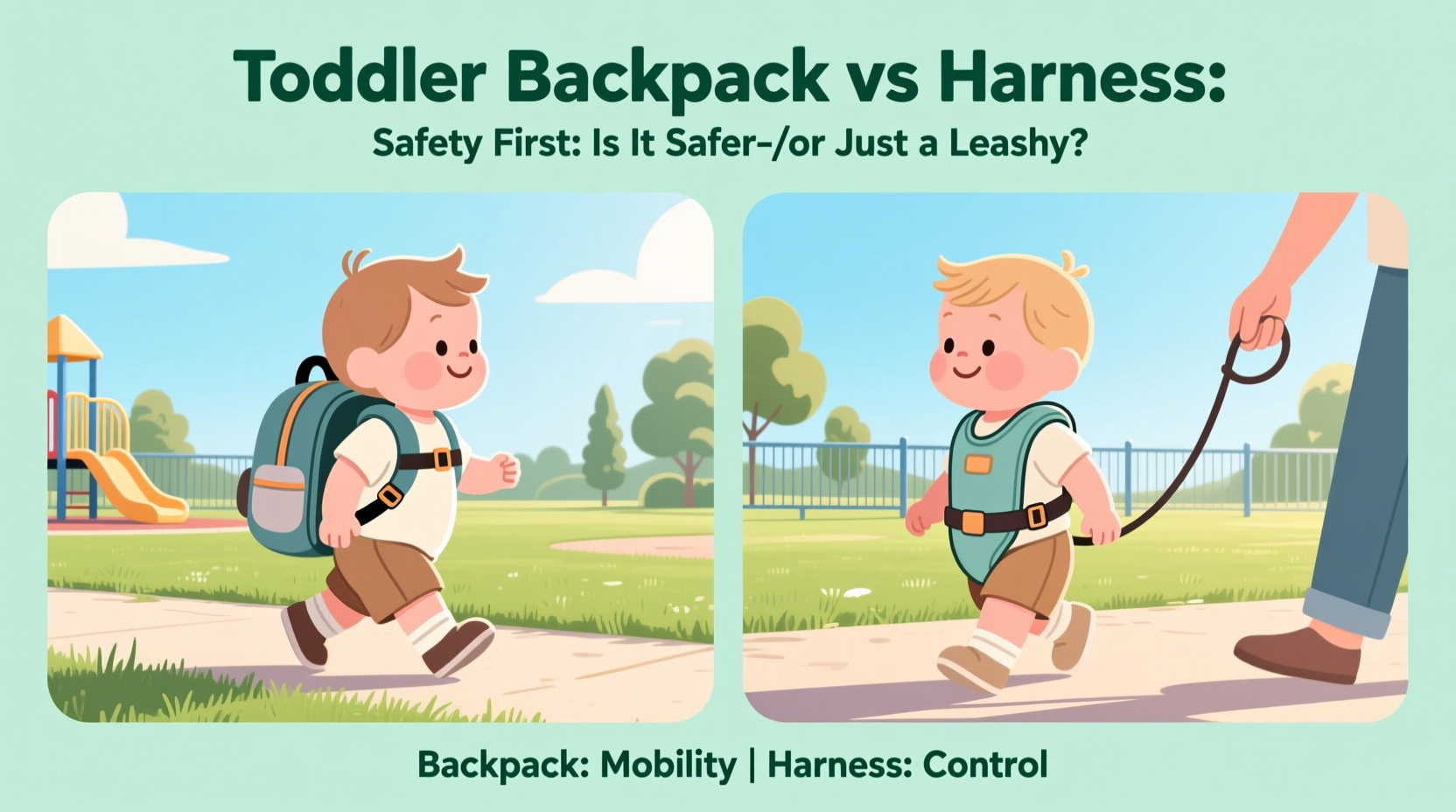 Toddler Backpack vs Harness:

Safety First: Is It Safer-/or Just a Leashy?

Backpack: Mobility | Harness: Control